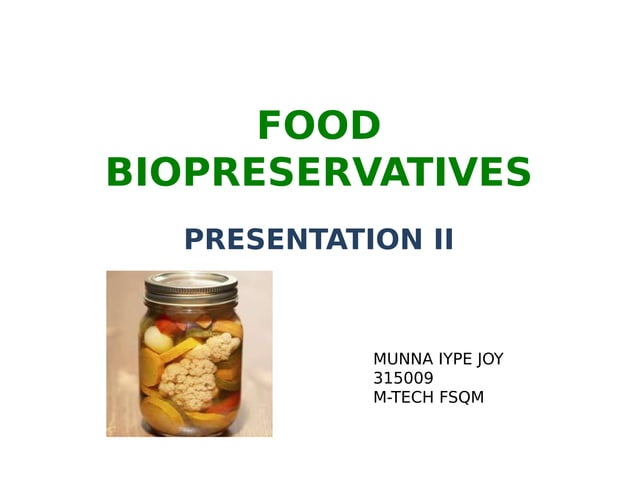 FOOD BIOPRESERVATIVES

PRESENTATION II

MUNNA IYPE JOY
315009
M-TECH FSQM